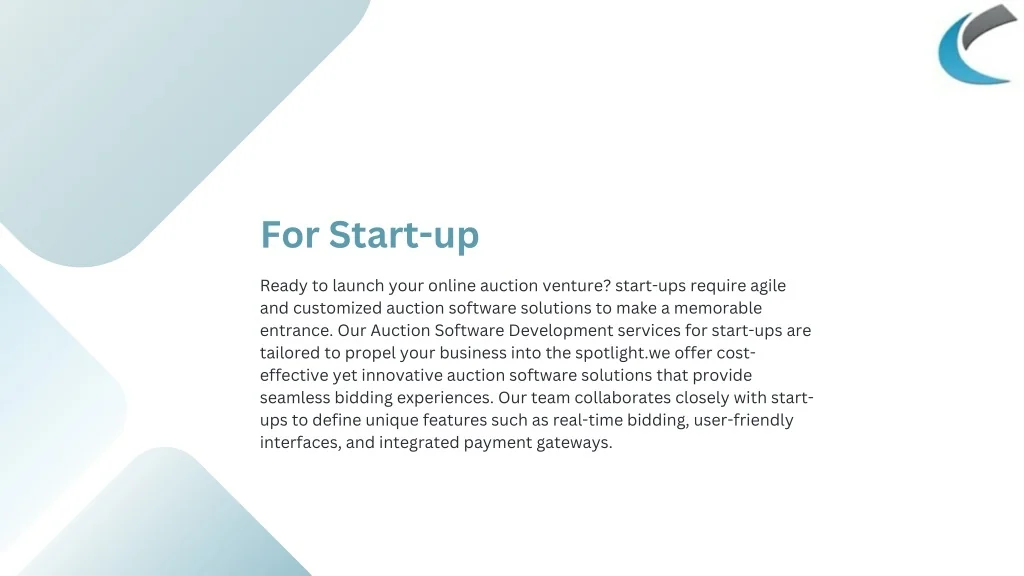 For Start-up

Ready to launch your online auction venture? start-ups require agile and customized auction software solutions to make a memorable entrance. Our Auction Software Development services for start-ups are tailored to propel your business into the spotlight.we offer cost-effective yet innovative auction software solutions that provide seamless bidding experiences. Our team collaborates closely with start-ups to define unique features such as real-time bidding, user-friendly interfaces, and integrated payment gateways.